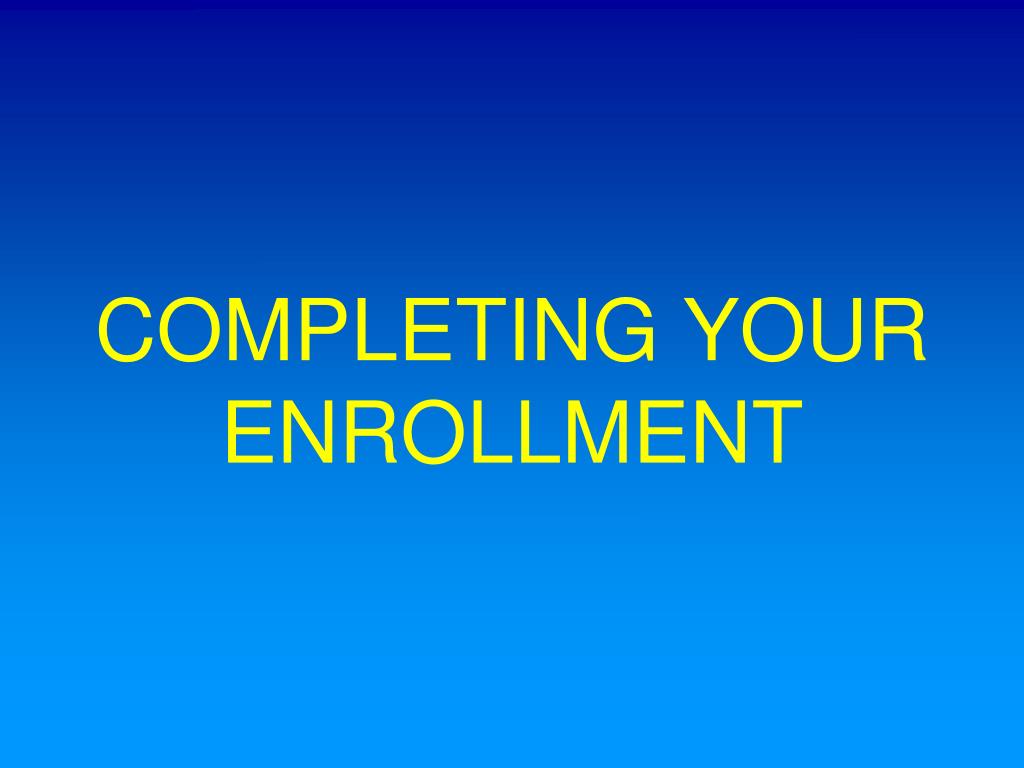 COMPLETING YOUR ENROLLMENT